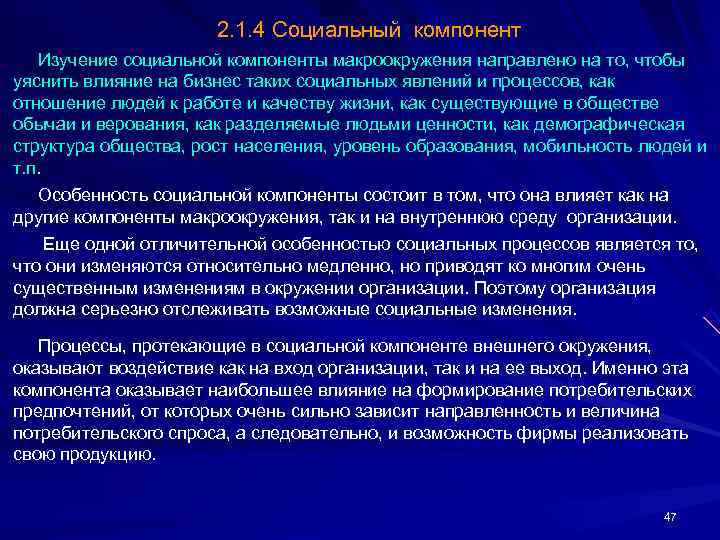 2.1.4 Социальный компонент

Изучение социальной компоненты макроокружения направлено на то, чтобы уяснить влияние на бизнес таких социальных явлений и процессов, как отношение людей к работе и качеству жизни, как существующие в обществе обычаи и верования, как разделяемые людьми ценности, как демографическая структура общества, рост населения, уровень образования, мобильность людей и т.п.

Особенность социальной компоненты состоит в том, что она влияет как на другие компоненты макроокружения, так и на внутреннюю среду организации.

Еще одной отличительной особенностью социальных процессов является то, что они изменяются относительно медленно, но приводят ко многим очень существенным изменениям в окружении организации. Поэтому организация должна серьезно отслеживать возможные социальные изменения.

Процессы, протекающие в социальной компоненте внешнего окружения, оказывают воздействие как на вход организации, так и на ее выход. Именно эта компонента оказывает наибольшее влияние на формирование потребительских предпочтений, от которых очень сильно зависит направленность и величина потребительского спроса, а следовательно, и возможность фирмы реализовать свою продукцию.

47